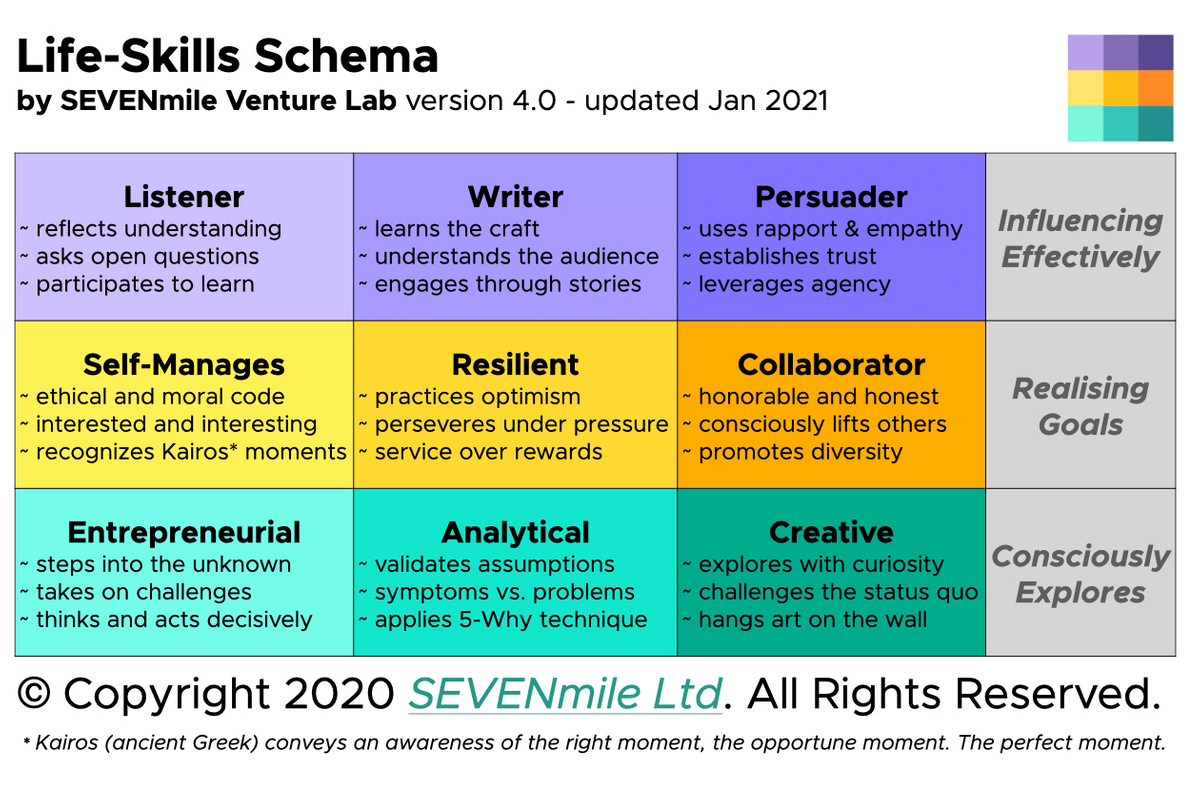 Life-Skills Schema
by SEVENmile Venture Lab version 4.0 - updated Jan 2021

| | | | |
|---|---|---|---|
| **Listener** ~ reflects understanding ~ asks open questions ~ participates to learn | **Writer** ~ learns the craft ~ understands the audience ~ engages through stories | **Persuader** ~ uses rapport & empathy ~ establishes trust ~ leverages agency | Influencing Effectively |
| **Self-Manages** ~ ethical and moral code ~ interested and interesting ~ recognizes Kairos* moments | **Resilient** ~ practices optimism ~ perseveres under pressure ~ service over rewards | **Collaborator** ~ honorable and honest ~ consciously lifts others ~ promotes diversity | Realising Goals |
| **Entrepreneurial** ~ steps into the unknown ~ takes on challenges ~ thinks and acts decisively | **Analytical** ~ validates assumptions ~ symptoms vs. problems ~ applies 5-Why technique | **Creative** ~ explores with curiosity ~ challenges the status quo ~ hangs art on the wall | Consciously Explores |

© Copyright 2020 SEVENmile Ltd. All Rights Reserved.

* Kairos (ancient Greek) conveys an awareness of the right moment, the opportune moment. The perfect moment.